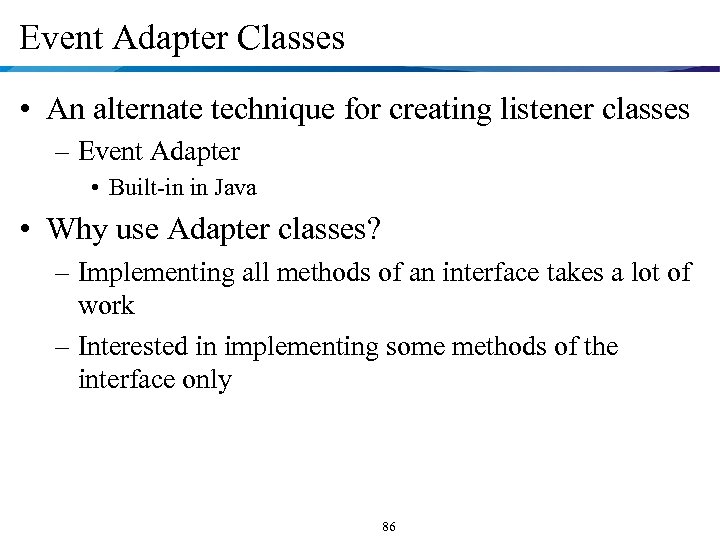 Event Adapter Classes

• An alternate technique for creating listener classes
– Event Adapter
• Built-in in Java

• Why use Adapter classes?
– Implementing all methods of an interface takes a lot of work
– Interested in implementing some methods of the interface only

86